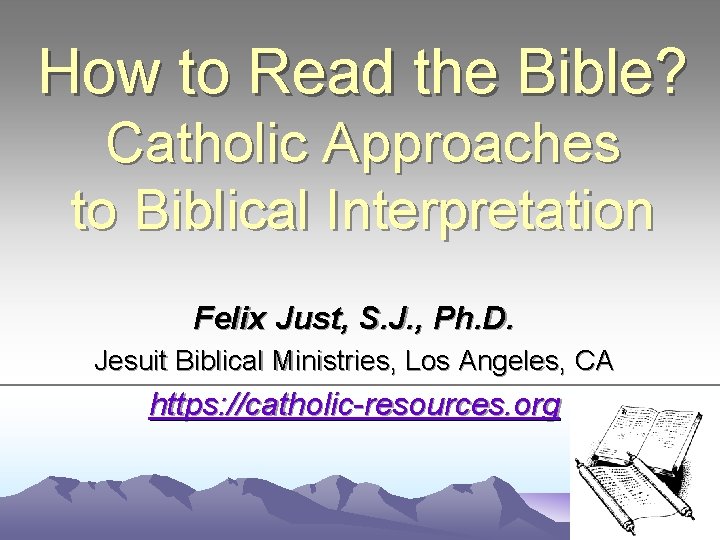 How to Read the Bible?
Catholic Approaches to Biblical Interpretation

Felix Just, S.J., Ph.D.
Jesuit Biblical Ministries, Los Angeles, CA
https://catholic-resources.org